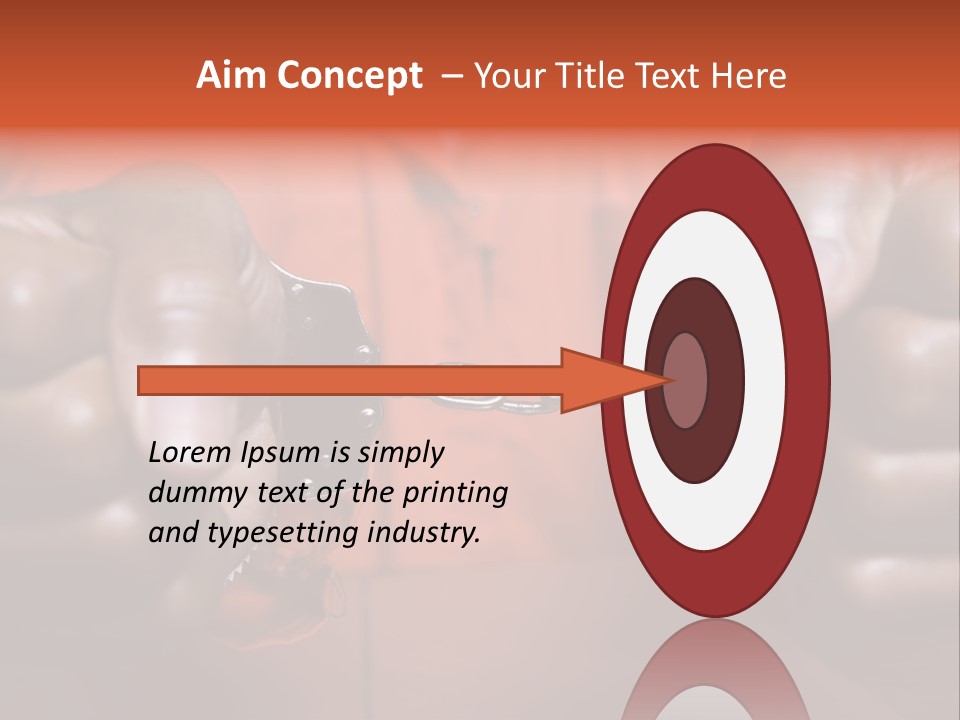 Aim Concept – Your Title Text Here

Lorem Ipsum is simply dummy text of the printing and typesetting industry.